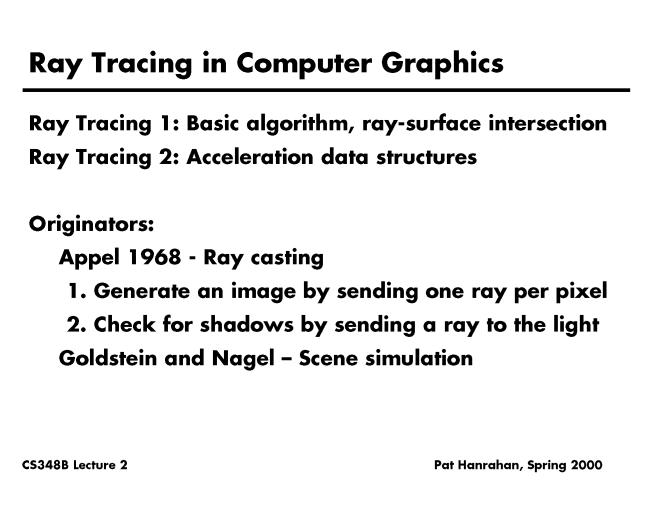 Ray Tracing in Computer Graphics

Ray Tracing 1: Basic algorithm, ray-surface intersection
Ray Tracing 2: Acceleration data structures

Originators:
Appel 1968 - Ray casting
1. Generate an image by sending one ray per pixel
2. Check for shadows by sending a ray to the light
Goldstein and Nagel – Scene simulation

CS348B Lecture 2

Pat Hanrahan, Spring 2000